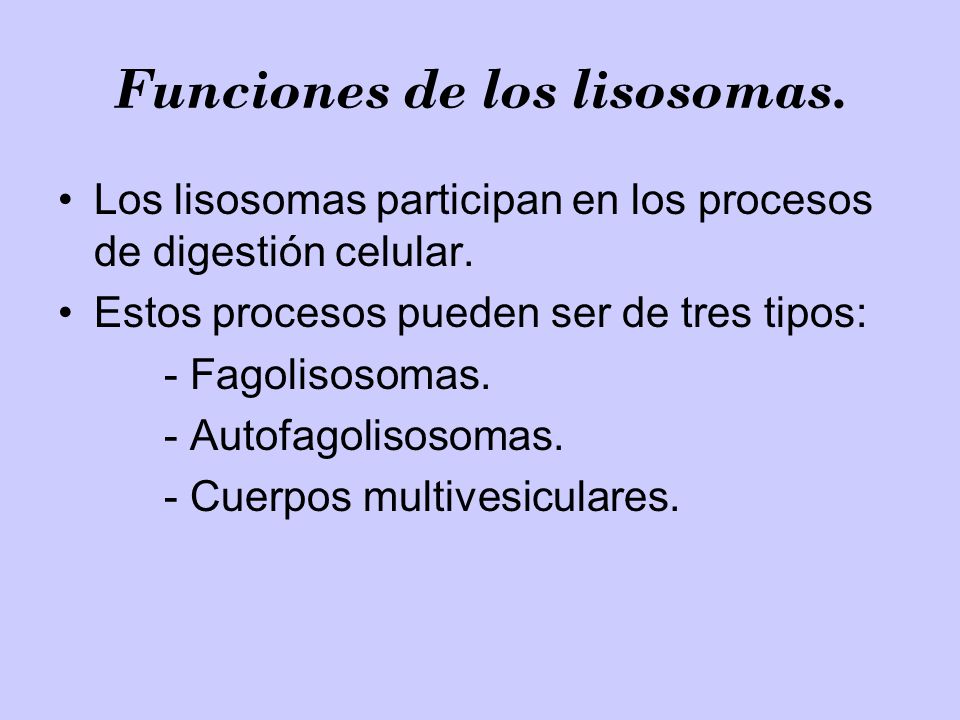 Funciones de los lisosomas.

• Los lisosomas participan en los procesos de digestión celular.
• Estos procesos pueden ser de tres tipos:
- Fagolisosomas.
- Autofagolisosomas.
- Cuerpos multivesiculares.